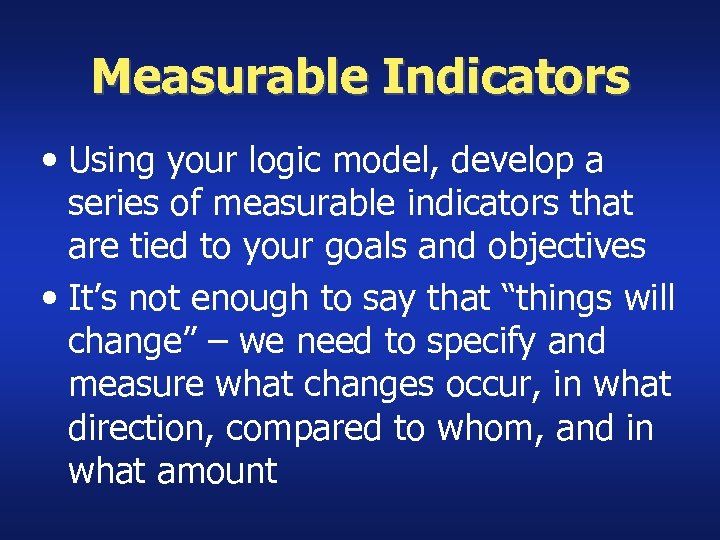 Measurable Indicators

• Using your logic model, develop a series of measurable indicators that are tied to your goals and objectives

• It's not enough to say that "things will change" – we need to specify and measure what changes occur, in what direction, compared to whom, and in what amount